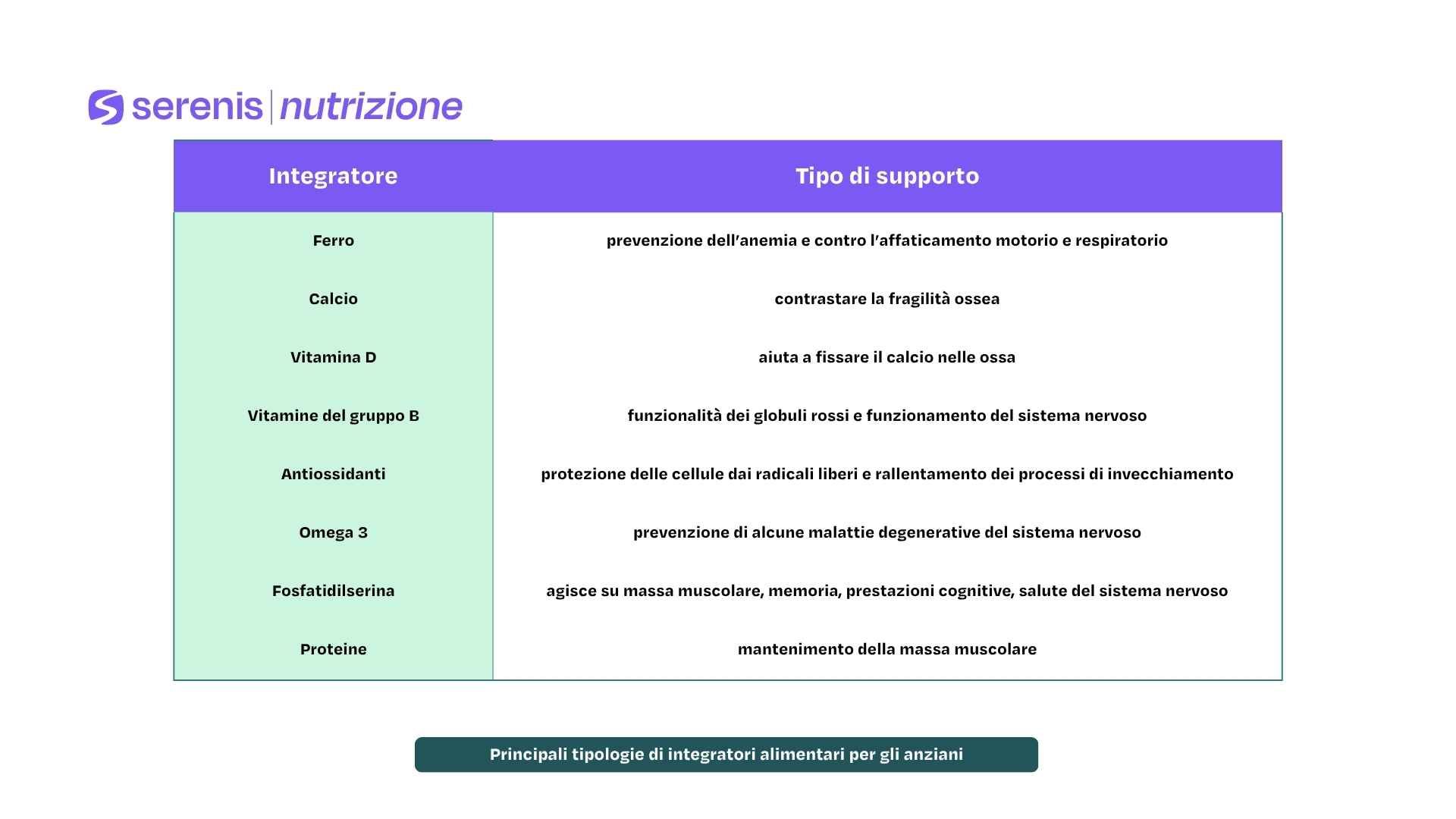 serenis | nutrizione

| Integratore | Tipo di supporto |
|---|---|
| Ferro | prevenzione dell'anemia e contro l'affaticamento motorio e respiratorio |
| Calcio | contrastare la fragilità ossea |
| Vitamina D | aiuta a fissare il calcio nelle ossa |
| Vitamine del gruppo B | funzionalità dei globuli rossi e funzionamento del sistema nervoso |
| Antiossidanti | protezione delle cellule dai radicali liberi e rallentamento dei processi di invecchiamento |
| Omega 3 | prevenzione di alcune malattie degenerative del sistema nervoso |
| Fosfatidilserina | agisce su massa muscolare, memoria, prestazioni cognitive, salute del sistema nervoso |
| Proteine | mantenimento della massa muscolare |

Principali tipologie di integratori alimentari per gli anziani